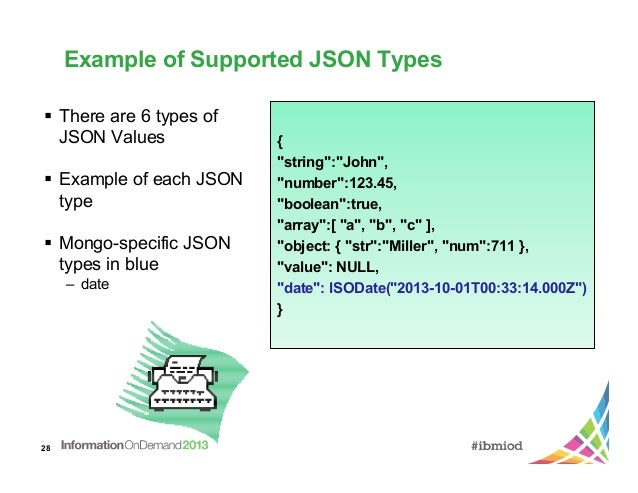 Example of Supported JSON Types

▪ There are 6 types of JSON Values

▪ Example of each JSON type

▪ Mongo-specific JSON types in blue
– date

{
"string":"John",
"number":123.45,
"boolean":true,
"array":[ "a", "b", "c" ],
"object: { "str":"Miller", "num":711 },
"value": NULL,
"date": ISODate("2013-10-01T00:33:14.000Z")
}

28 InformationOnDemand2013

#ibmiod